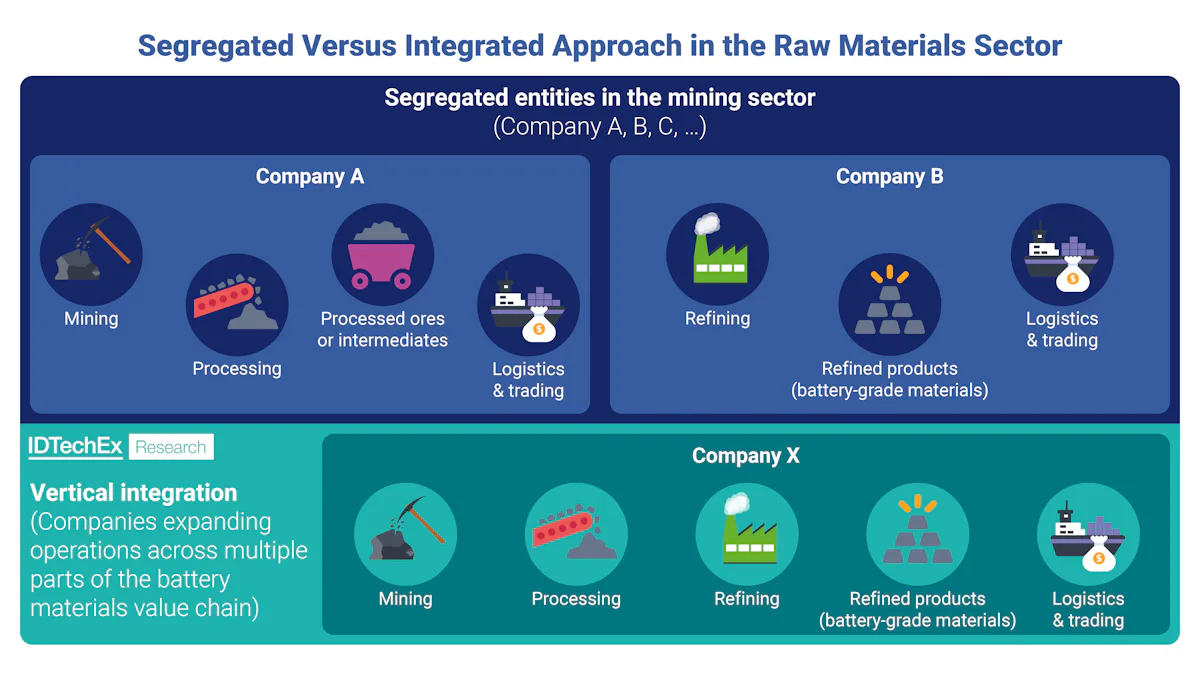 Segregated Versus Integrated Approach in the Raw Materials Sector

Segregated entities in the mining sector
(Company A, B, C, ...)

Company A

Mining

Processing

Processed ores or intermediates

Logistics & trading

Company B

Refining

Refined products (battery-grade materials)

Logistics & trading

IDTechEx Research

Vertical integration
(Companies expanding operations across multiple parts of the battery materials value chain)

Company X

Mining

Processing

Refining

Refined products (battery-grade materials)

Logistics & trading